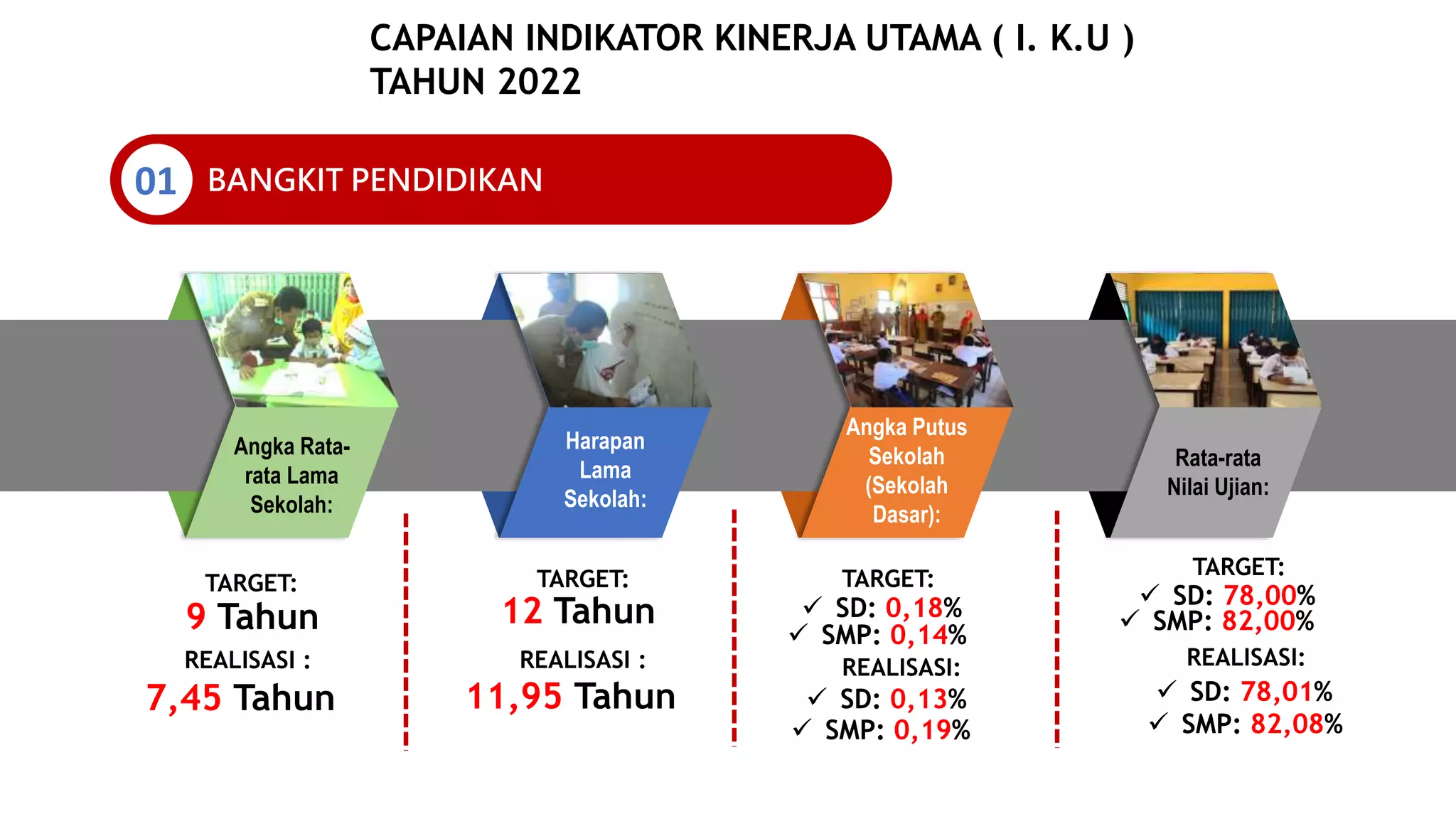 CAPAIAN INDIKATOR KINERJA UTAMA ( I. K.U )
TAHUN 2022

01 BANGKIT PENDIDIKAN

Angka Rata-rata Lama Sekolah:

TARGET:
9 Tahun
REALISASI :
7,45 Tahun

Harapan Lama Sekolah:

TARGET:
12 Tahun
REALISASI :
11,95 Tahun

Angka Putus Sekolah (Sekolah Dasar):

TARGET:
✓ SD: 0,18%
✓ SMP: 0,14%
REALISASI:
✓ SD: 0,13%
✓ SMP: 0,19%

Rata-rata Nilai Ujian:

TARGET:
✓ SD: 78,00%
✓ SMP: 82,00%
REALISASI:
✓ SD: 78,01%
✓ SMP: 82,08%